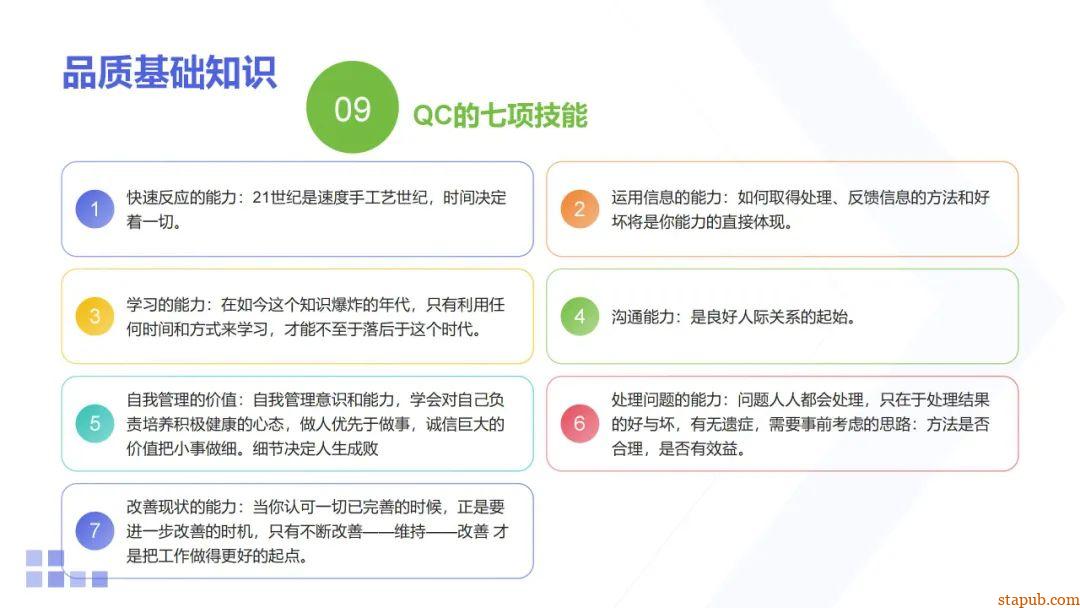 品质基础知识

09

QC的七项技能

1 快速反应的能力：21世纪是速度手工艺世纪，时间决定着一切。

2 运用信息的能力：如何取得处理、反馈信息的方法和好坏将是你能力的直接体现。

3 学习的能力：在如今这个知识爆炸的年代，只有利用任何时间和方式来学习，才能不至于落后于这个时代。

4 沟通能力：是良好人际关系的起始。

5 自我管理的价值：自我管理意识和能力，学会对自己负责培养积极健康的心态，做人优先于做事，诚信巨大的价值把小事做细。细节决定人生成败

6 处理问题的能力：问题人人都会处理，只在于处理结果的好与坏，有无遗症，需要事前考虑的思路：方法是否合理，是否有效益。

7 改善现状的能力：当你认可一切已完善的时候，正是要进一步改善的时机，只有不断改善——维持——改善 才是把工作做得更好的起点。

stapub.com